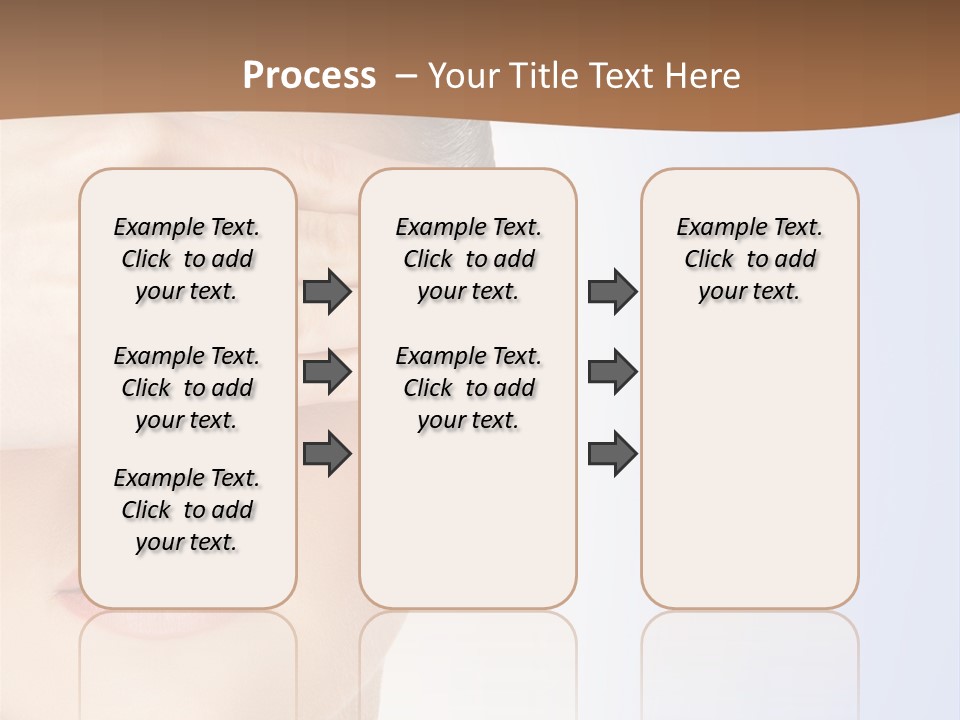 Process – Your Title Text Here

Example Text. Click to add your text.

Example Text. Click to add your text.

Example Text. Click to add your text.

Example Text. Click to add your text.

Example Text. Click to add your text.

Example Text. Click to add your text.